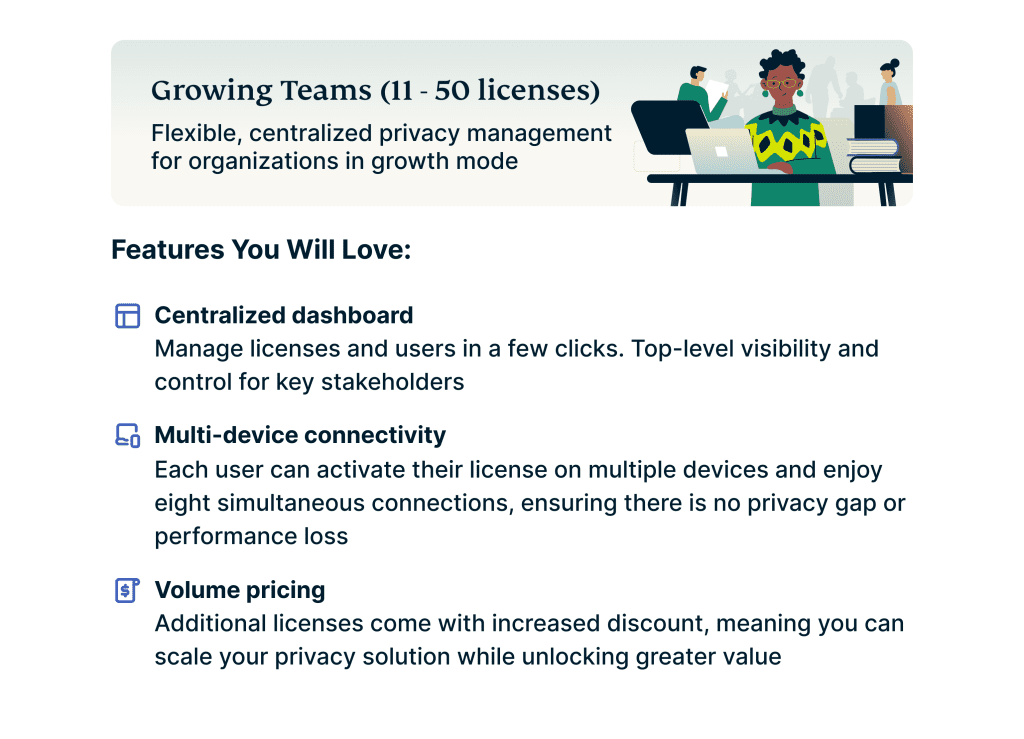 Growing Teams (11 - 50 licenses)

Flexible, centralized privacy management for organizations in growth mode

Features You Will Love:

Centralized dashboard
Manage licenses and users in a few clicks. Top-level visibility and control for key stakeholders

Multi-device connectivity
Each user can activate their license on multiple devices and enjoy eight simultaneous connections, ensuring there is no privacy gap or performance loss

Volume pricing
Additional licenses come with increased discount, meaning you can scale your privacy solution while unlocking greater value